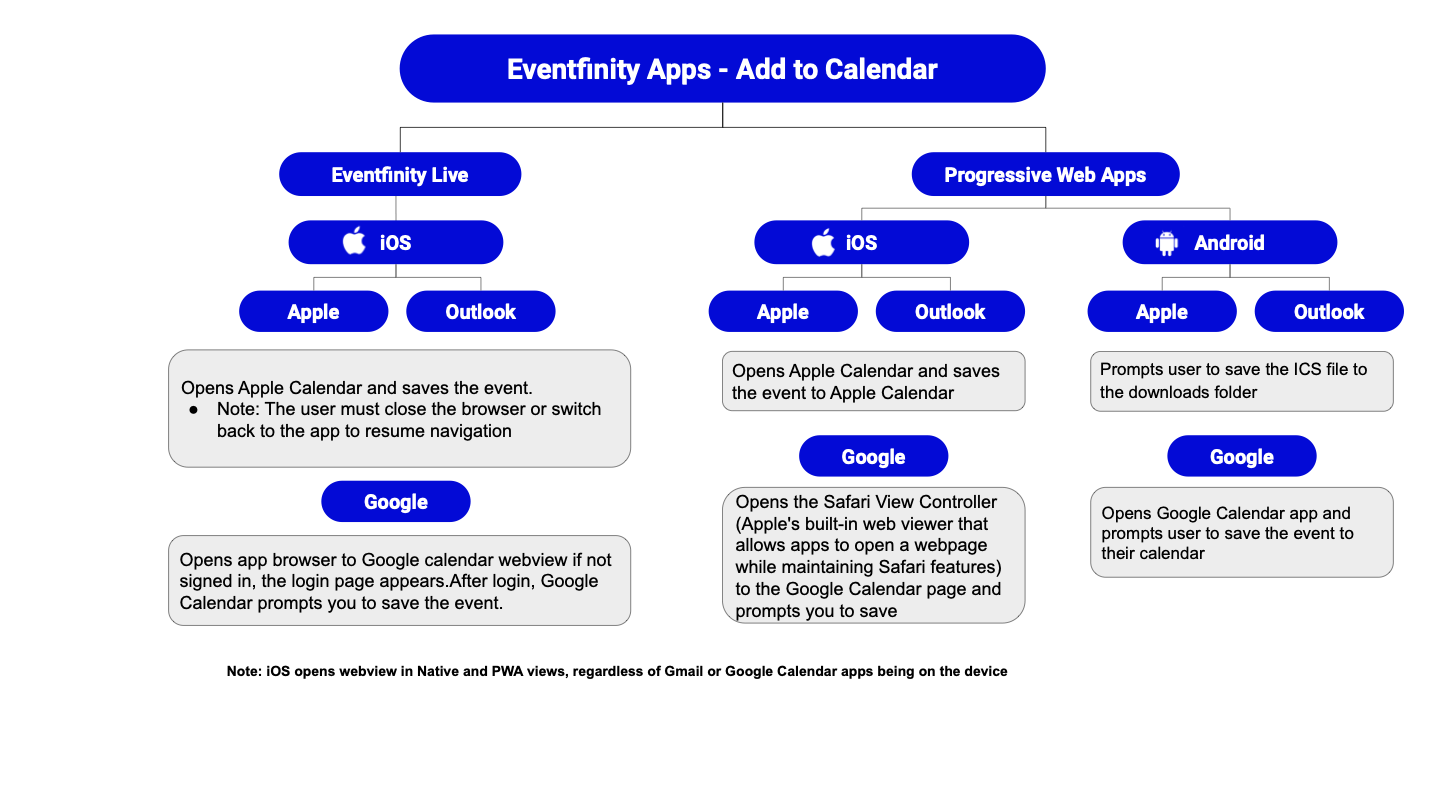 Eventfinity Apps - Add to Calendar

Eventfinity Live

iOS

Apple

Outlook

Opens Apple Calendar and saves the event.
● Note: The user must close the browser or switch back to the app to resume navigation

Google

Opens app browser to Google calendar webview if not signed in, the login page appears.After login, Google Calendar prompts you to save the event.

Progressive Web Apps

iOS

Apple

Outlook

Opens Apple Calendar and saves the event to Apple Calendar

Google

Opens the Safari View Controller (Apple's built-in web viewer that allows apps to open a webpage while maintaining Safari features) to the Google Calendar page and prompts you to save

Android

Apple

Outlook

Prompts user to save the ICS file to the downloads folder

Google

Opens Google Calendar app and prompts user to save the event to their calendar

Note: iOS opens webview in Native and PWA views, regardless of Gmail or Google Calendar apps being on the device